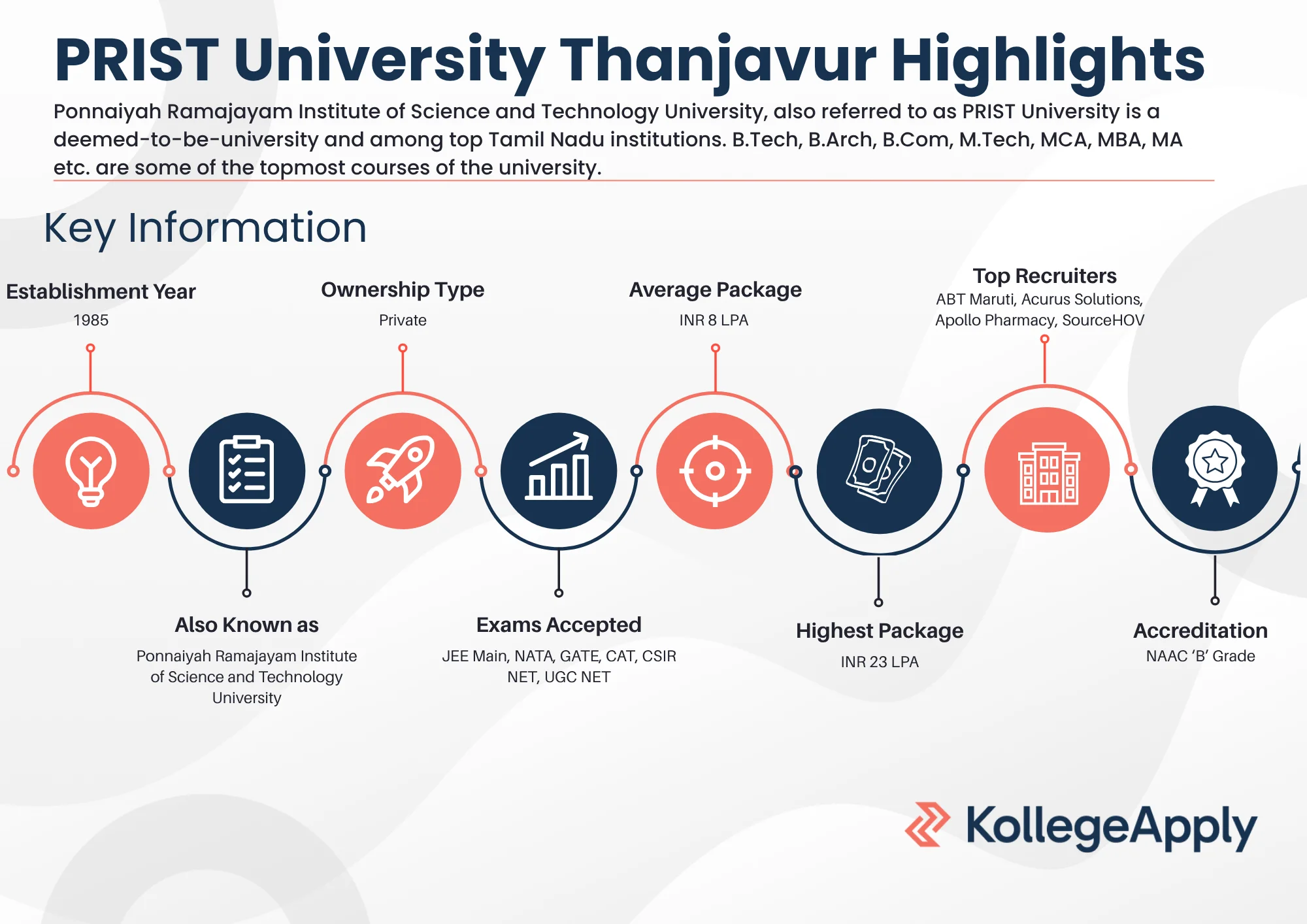 PRIST University Thanjavur Highlights

Ponnaiyah Ramajayam Institute of Science and Technology University, also referred to as PRIST University is a deemed-to-be-university and among top Tamil Nadu institutions. B.Tech, B.Arch, B.Com, M.Tech, MCA, MBA, MA etc. are some of the topmost courses of the university.

Key Information

Establishment Year
1985

Ownership Type
Private

Average Package
INR 8 LPA

Top Recruiters
ABT Maruti, Acurus Solutions, Apollo Pharmacy, SourceHOV

Also Known as
Ponnaiyah Ramajayam Institute of Science and Technology University

Exams Accepted
JEE Main, NATA, GATE, CAT, CSIR NET, UGC NET

Highest Package
INR 23 LPA

Accreditation
NAAC ‘B’ Grade

KollegeApply